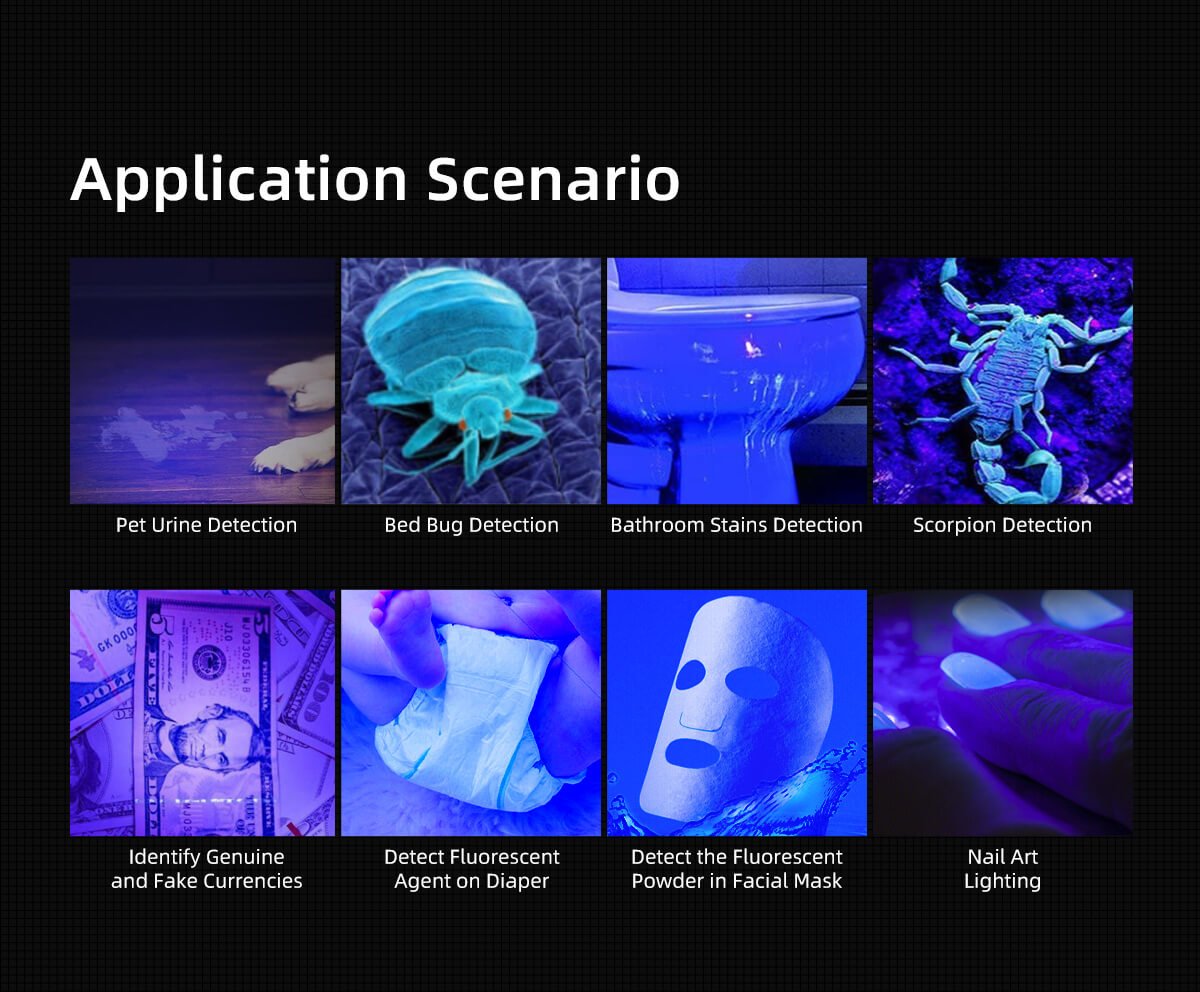 Application Scenario

Pet Urine Detection

Bed Bug Detection

Bathroom Stains Detection

Scorpion Detection

Identify Genuine and Fake Currencies

Detect Fluorescent Agent on Diaper

Detect the Fluorescent Powder in Facial Mask

Nail Art Lighting